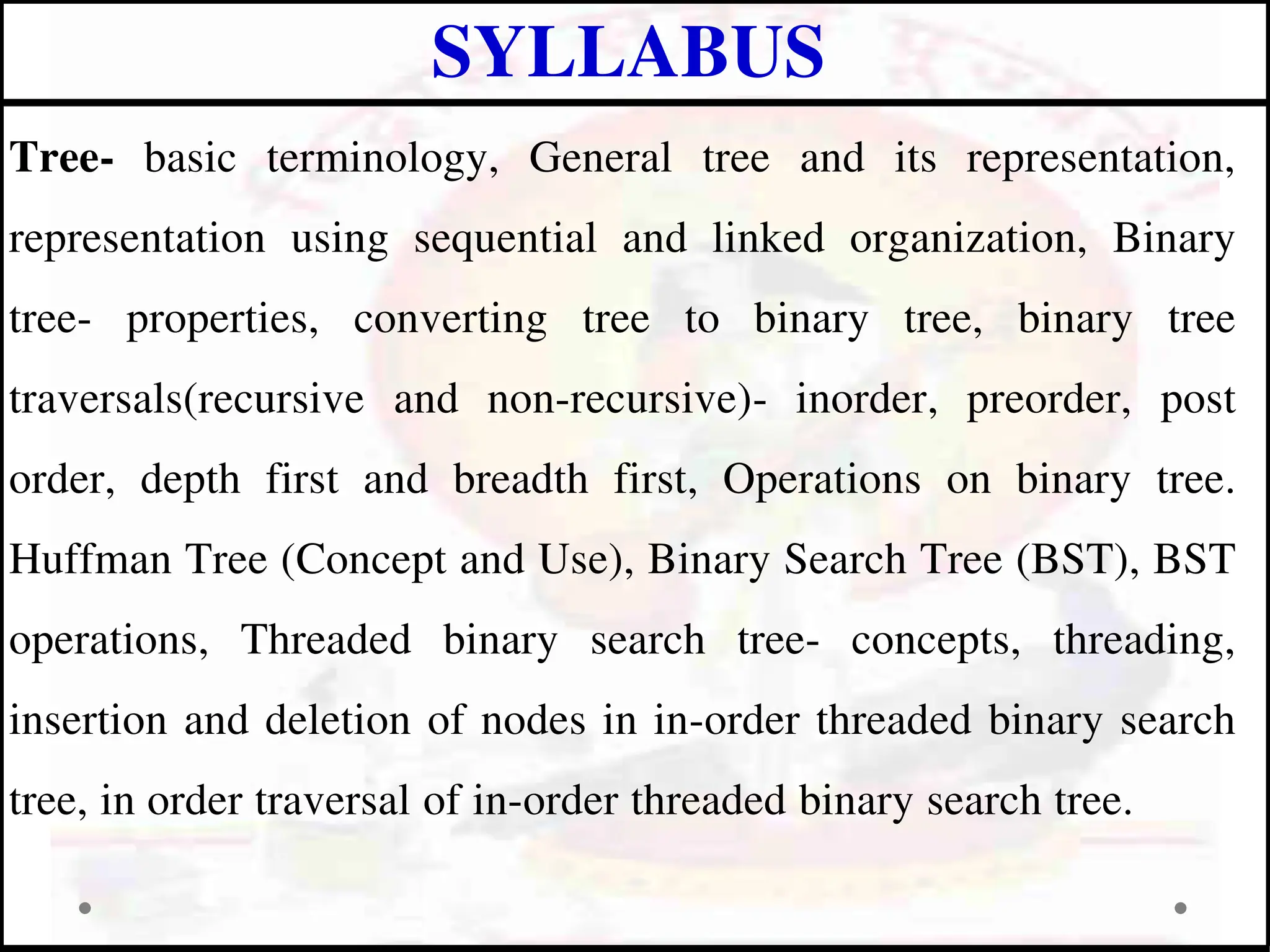 SYLLABUS

Tree- basic terminology, General tree and its representation, representation using sequential and linked organization, Binary tree- properties, converting tree to binary tree, binary tree traversals(recursive and non-recursive)- inorder, preorder, post order, depth first and breadth first, Operations on binary tree. Huffman Tree (Concept and Use), Binary Search Tree (BST), BST operations, Threaded binary search tree- concepts, threading, insertion and deletion of nodes in in-order threaded binary search tree, in order traversal of in-order threaded binary search tree.